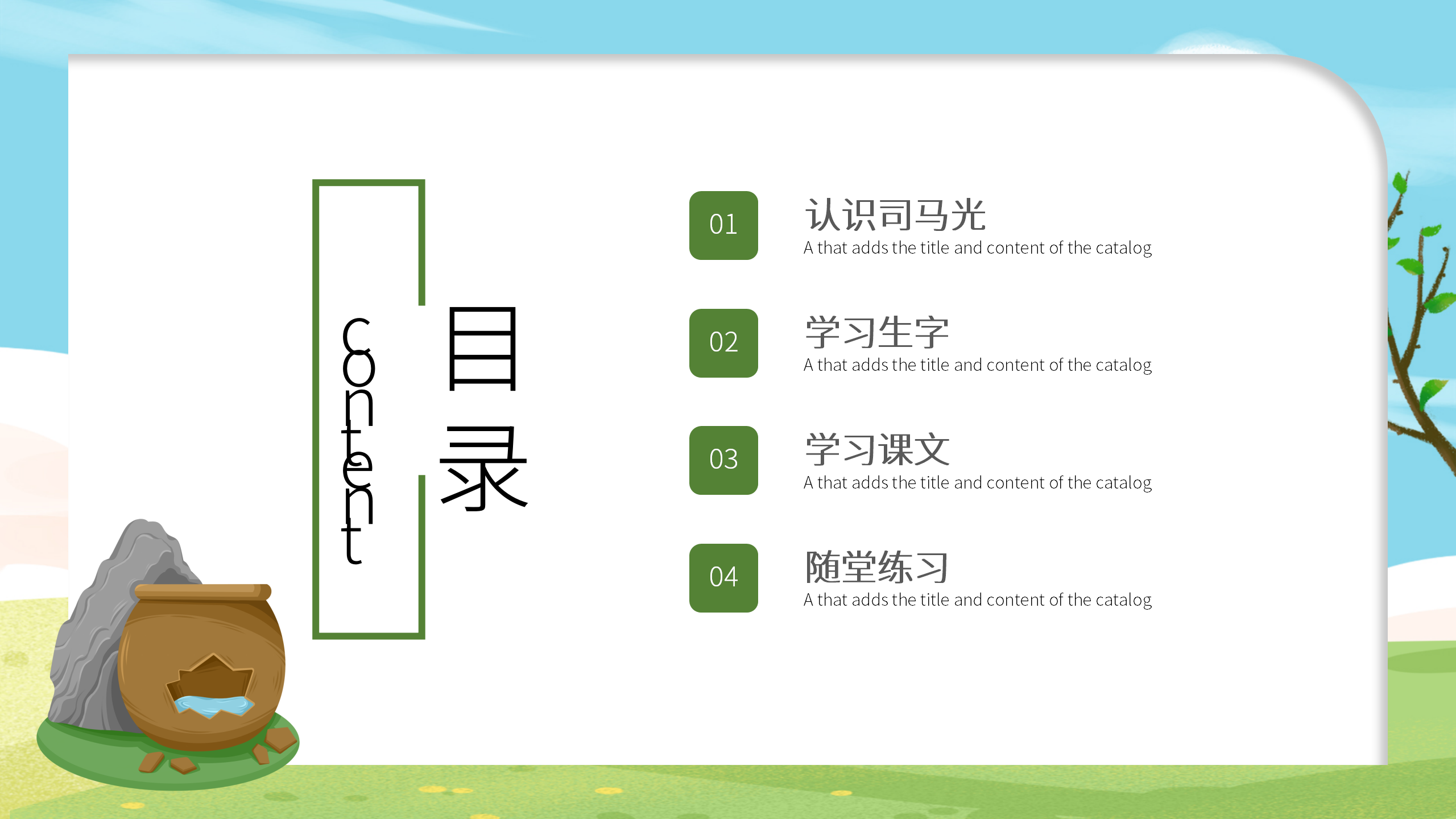 content

目录

01
认识司马光
A that adds the title and content of the catalog

02
学习生字
A that adds the title and content of the catalog

03
学习课文
A that adds the title and content of the catalog

04
随堂练习
A that adds the title and content of the catalog